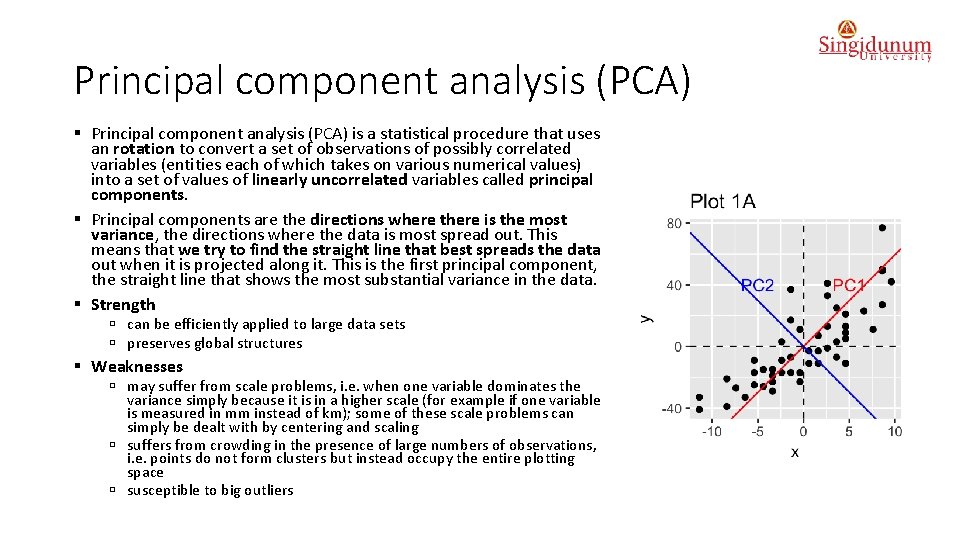 Singidunum University

Principal component analysis (PCA)

▪ Principal component analysis (PCA) is a statistical procedure that uses an rotation to convert a set of observations of possibly correlated variables (entities each of which takes on various numerical values) into a set of values of linearly uncorrelated variables called principal components.

▪ Principal components are the directions where there is the most variance, the directions where the data is most spread out. This means that we try to find the straight line that best spreads the data out when it is projected along it. This is the first principal component, the straight line that shows the most substantial variance in the data.

▪ Strength
▫ can be efficiently applied to large data sets
▫ preserves global structures

▪ Weaknesses
▫ may suffer from scale problems, i.e. when one variable dominates the variance simply because it is in a higher scale (for example if one variable is measured in mm instead of km); some of these scale problems can simply be dealt with by centering and scaling
▫ suffers from crowding in the presence of large numbers of observations, i.e. points do not form clusters but instead occupy the entire plotting space
▫ susceptible to big outliers

Plot 1A
80
40
0
-40
y
PC2
PC1
-10 -5 0 5 10
x